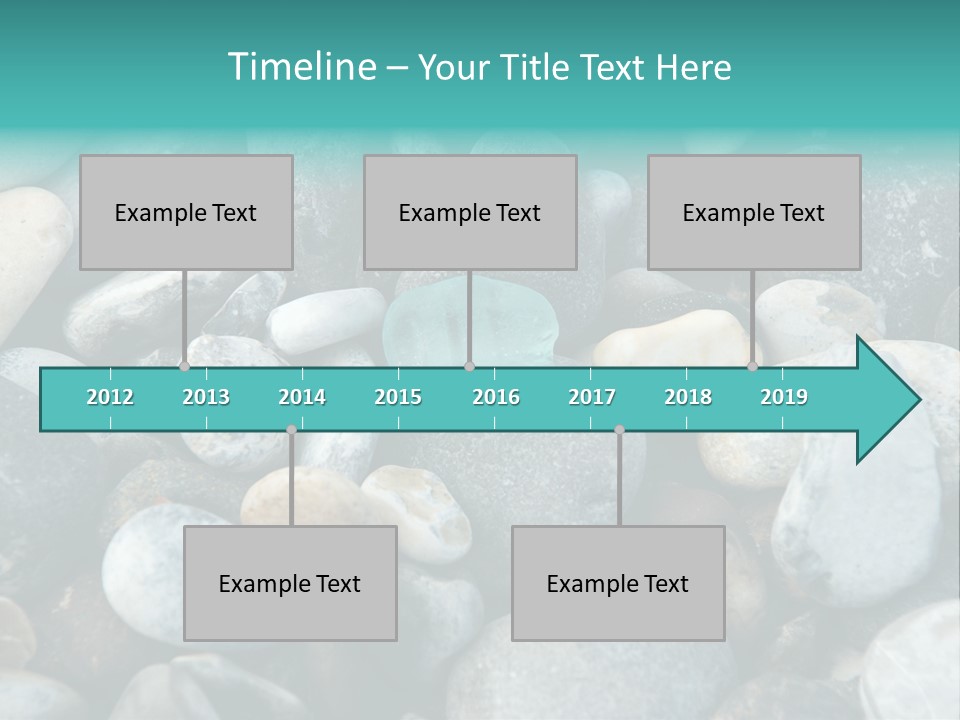 Timeline – Your Title Text Here

Example Text

Example Text

Example Text

2012 2013 2014 2015 2016 2017 2018 2019

Example Text

Example Text